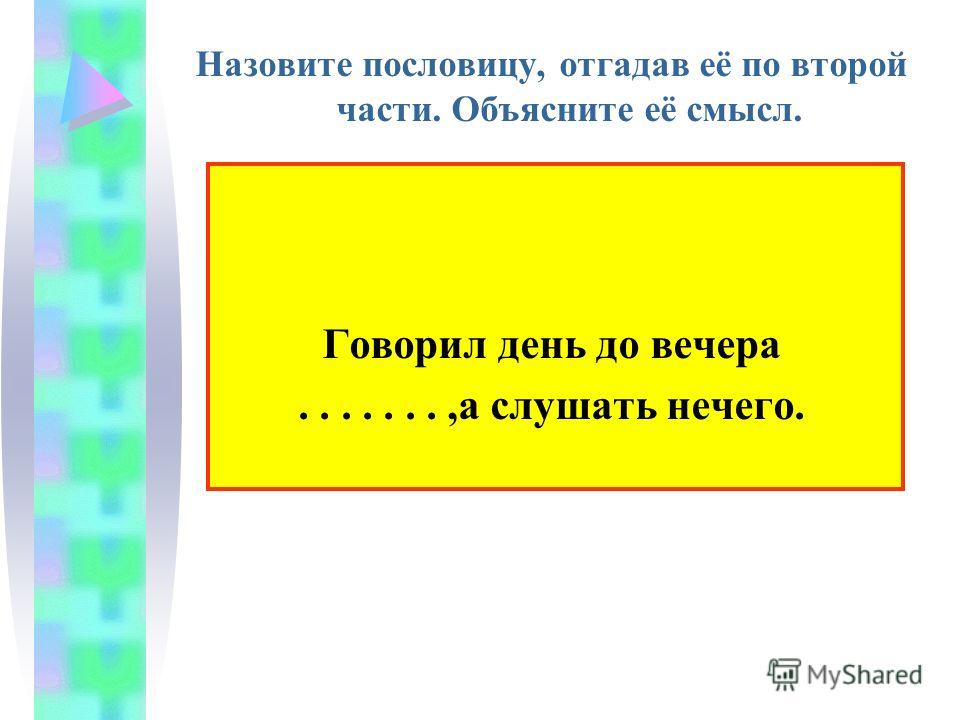 Назовите пословицу, отгадав её по второй части. Объясните её смысл.

Говорил день до вечера
. . . . . . . ,а слушать нечего.

MyShared